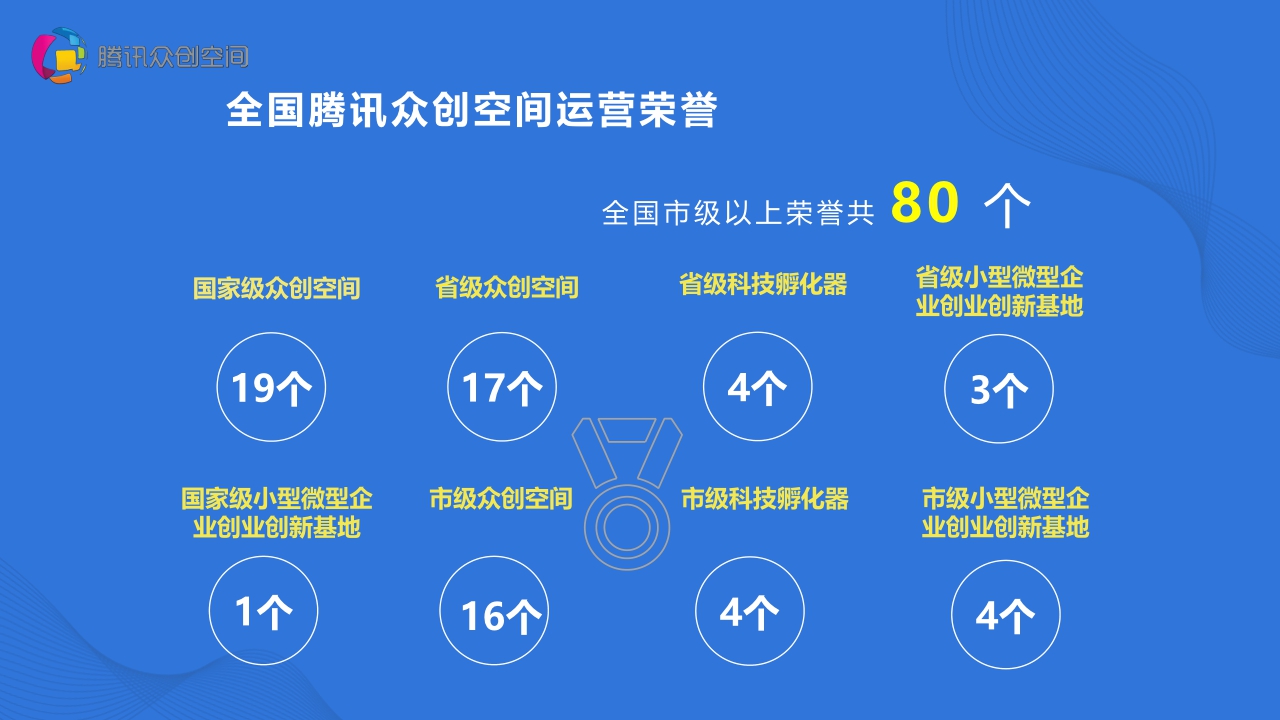 腾讯众创空间

全国腾讯众创空间运营荣誉

全国市级以上荣誉共 80 个

国家级众创空间

19个

省级众创空间

17个

省级科技孵化器

4个

省级小型微型企业创业创新基地

3个

国家级小型微型企业创业创新基地

1个

市级众创空间

16个

市级科技孵化器

4个

市级小型微型企业创业创新基地

4个